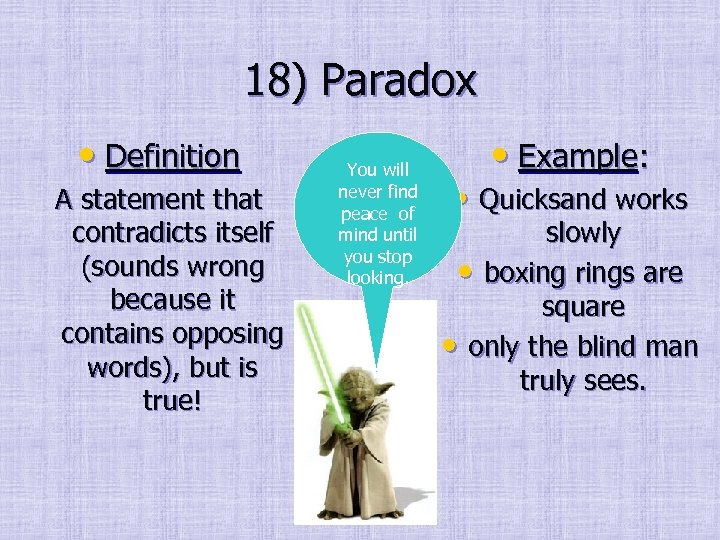 18) Paradox

• Definition

A statement that contradicts itself (sounds wrong because it contains opposing words), but is true!

You will never find peace of mind until you stop looking.

• Example:

• Quicksand works slowly

• boxing rings are square

• only the blind man truly sees.